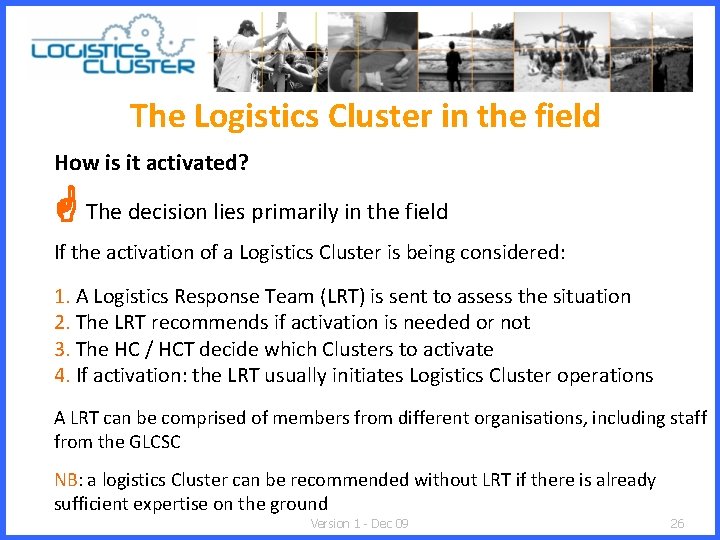 LOGISTICS CLUSTER

The Logistics Cluster in the field

How is it activated?

The decision lies primarily in the field

If the activation of a Logistics Cluster is being considered:

1. A Logistics Response Team (LRT) is sent to assess the situation
2. The LRT recommends if activation is needed or not
3. The HC / HCT decide which Clusters to activate
4. If activation: the LRT usually initiates Logistics Cluster operations

A LRT can be comprised of members from different organisations, including staff from the GLCSC

NB: a logistics Cluster can be recommended without LRT if there is already sufficient expertise on the ground

Version 1 - Dec 09

26